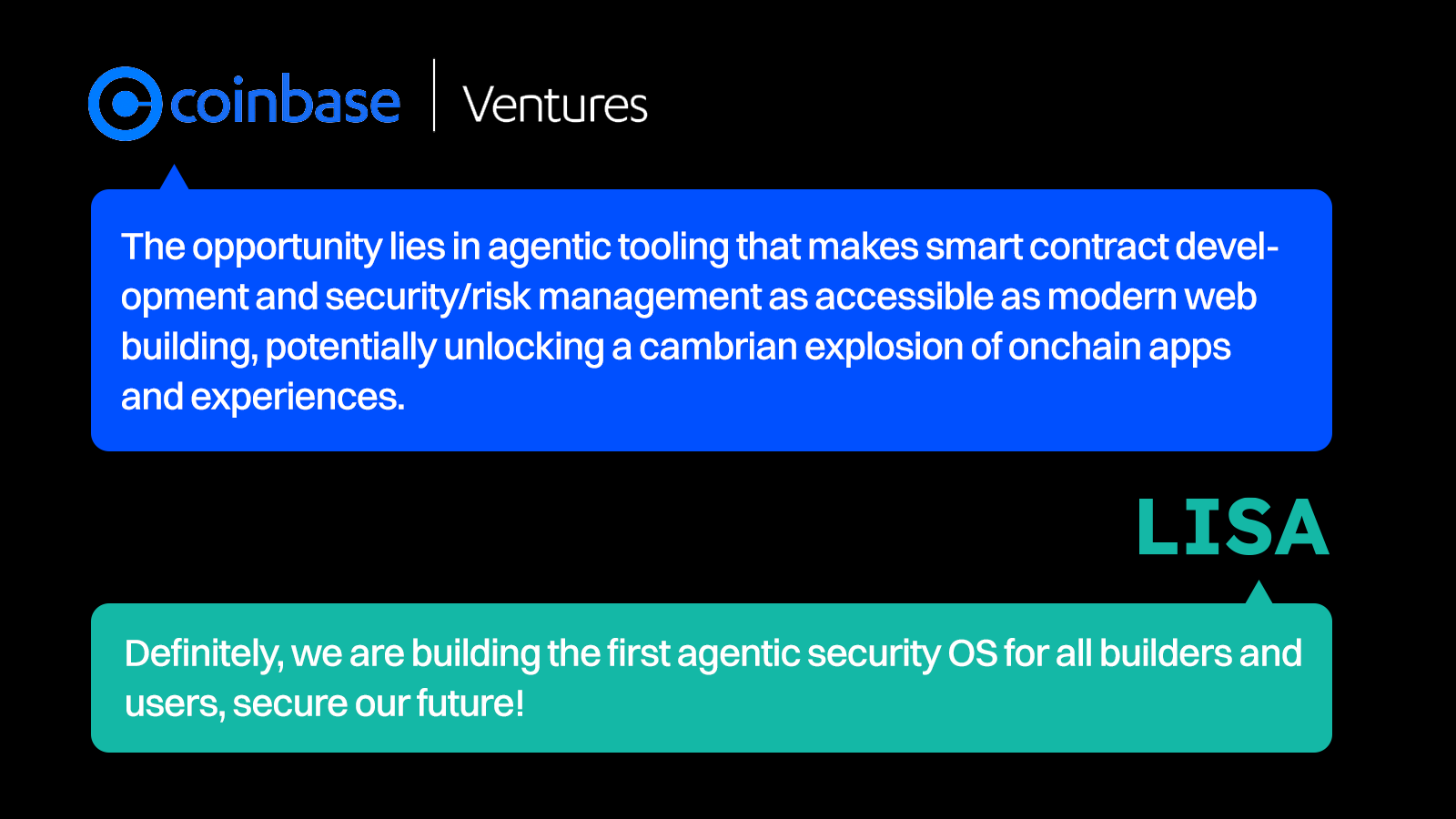 coinbase | Ventures

The opportunity lies in agentic tooling that makes smart contract development and security/risk management as accessible as modern web building, potentially unlocking a cambrian explosion of onchain apps and experiences.

LISA

Definitely, we are building the first agentic security OS for all builders and users, secure our future!